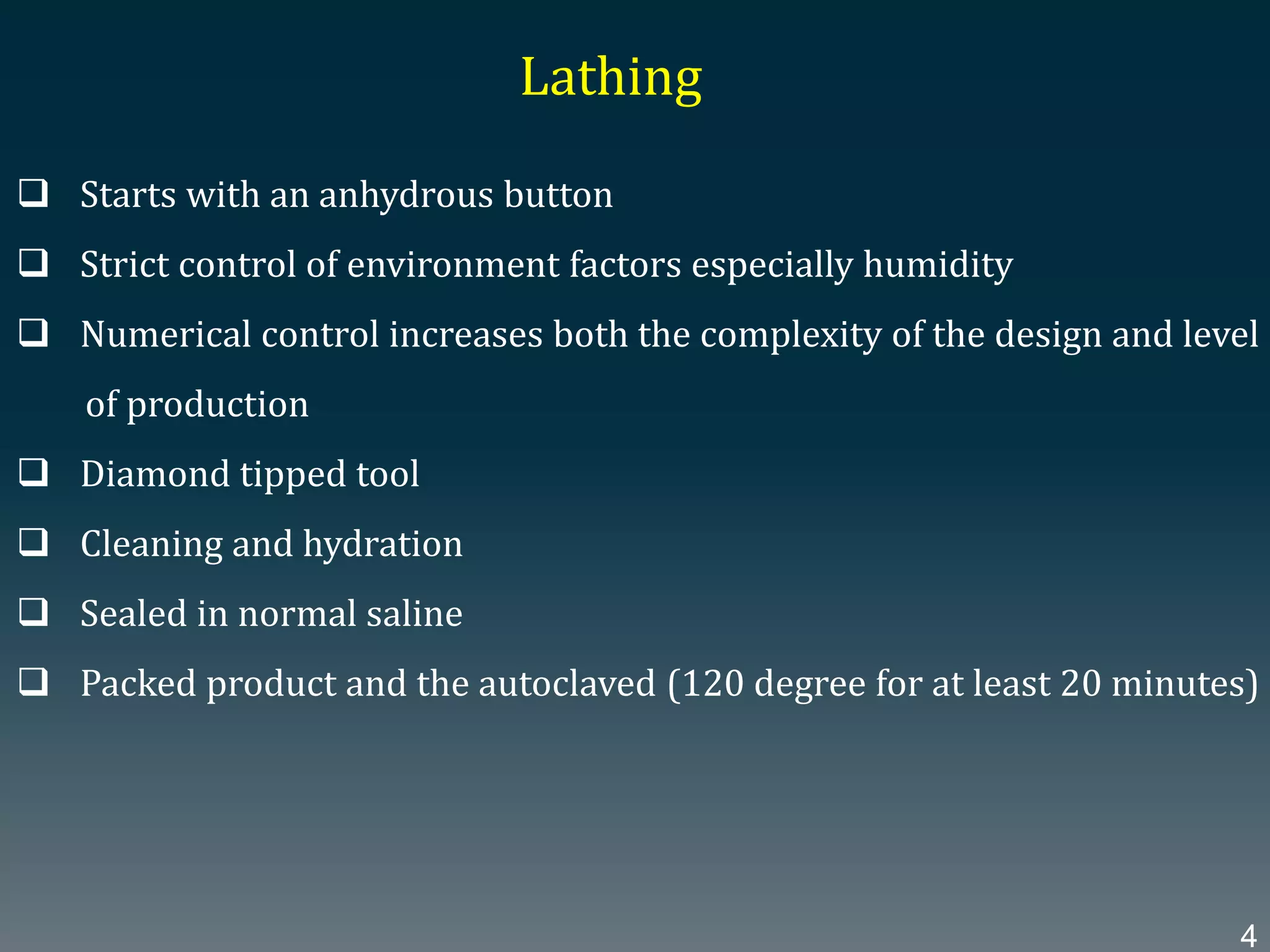 Lathing

❑ Starts with an anhydrous button

❑ Strict control of environment factors especially humidity

❑ Numerical control increases both the complexity of the design and level of production

❑ Diamond tipped tool

❑ Cleaning and hydration

❑ Sealed in normal saline

❑ Packed product and the autoclaved (120 degree for at least 20 minutes)

4